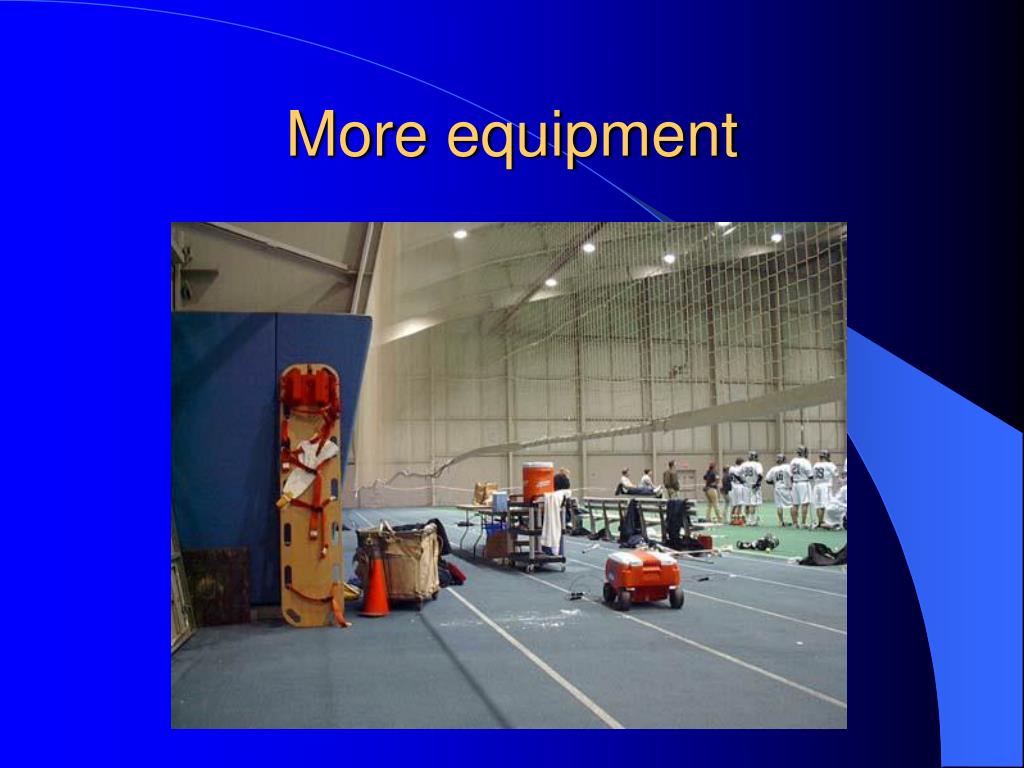 More equipment